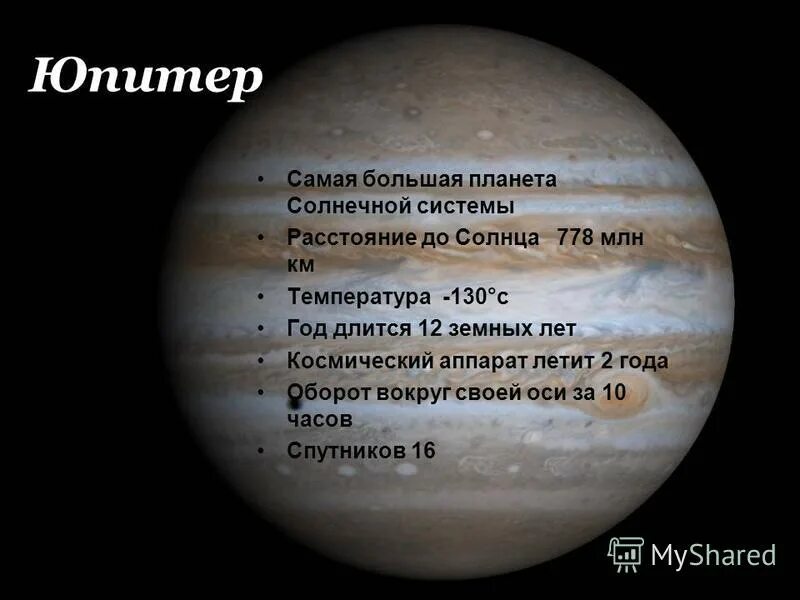 Юпитер

• Самая большая планета Солнечной системы
• Расстояние до Солнца 778 млн км
• Температура -130°с
• Год длится 12 земных лет
• Космический аппарат летит 2 года
• Оборот вокруг своей оси за 10 часов
• Спутников 16

MyShared